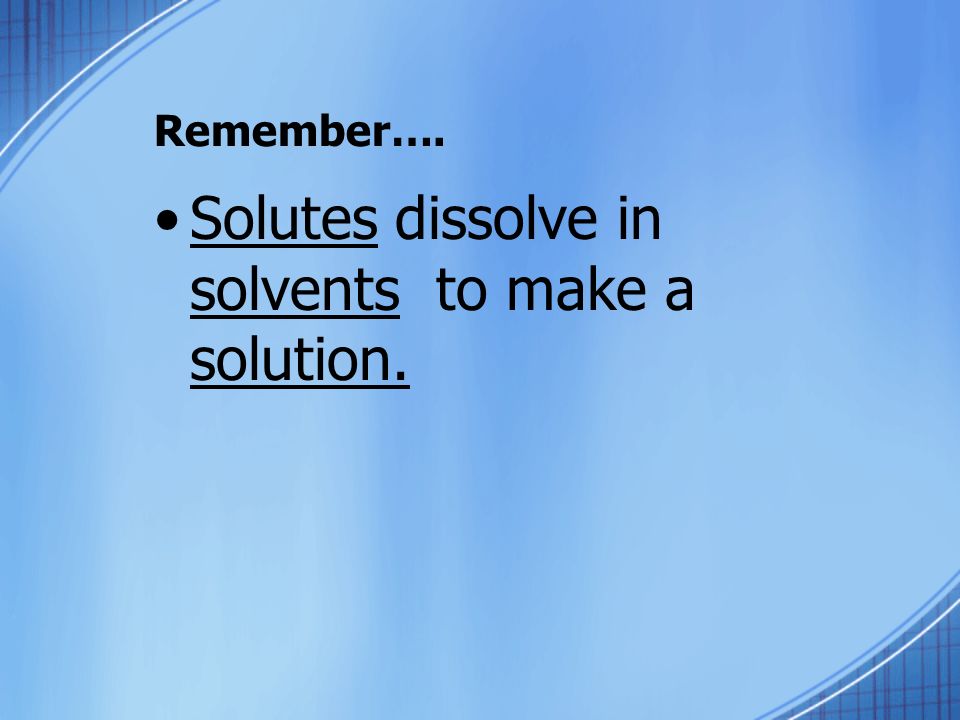 Remember….

• Solutes dissolve in solvents to make a solution.